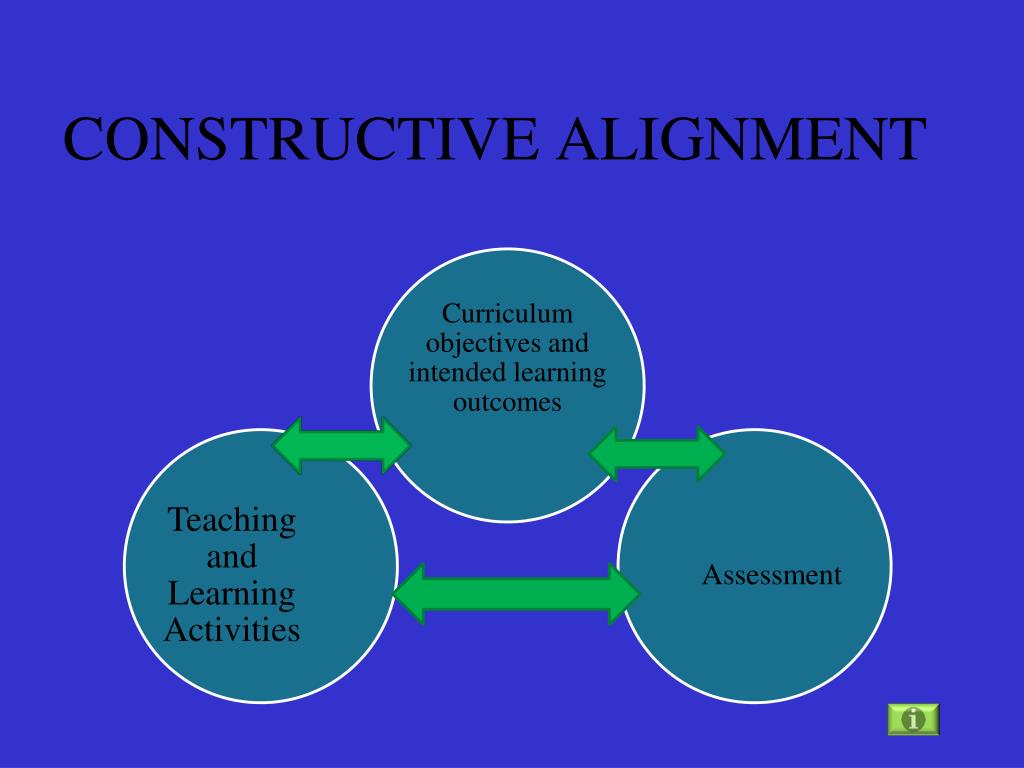 CONSTRUCTIVE ALIGNMENT

Curriculum objectives and intended learning outcomes

Teaching and Learning Activities

Assessment

i